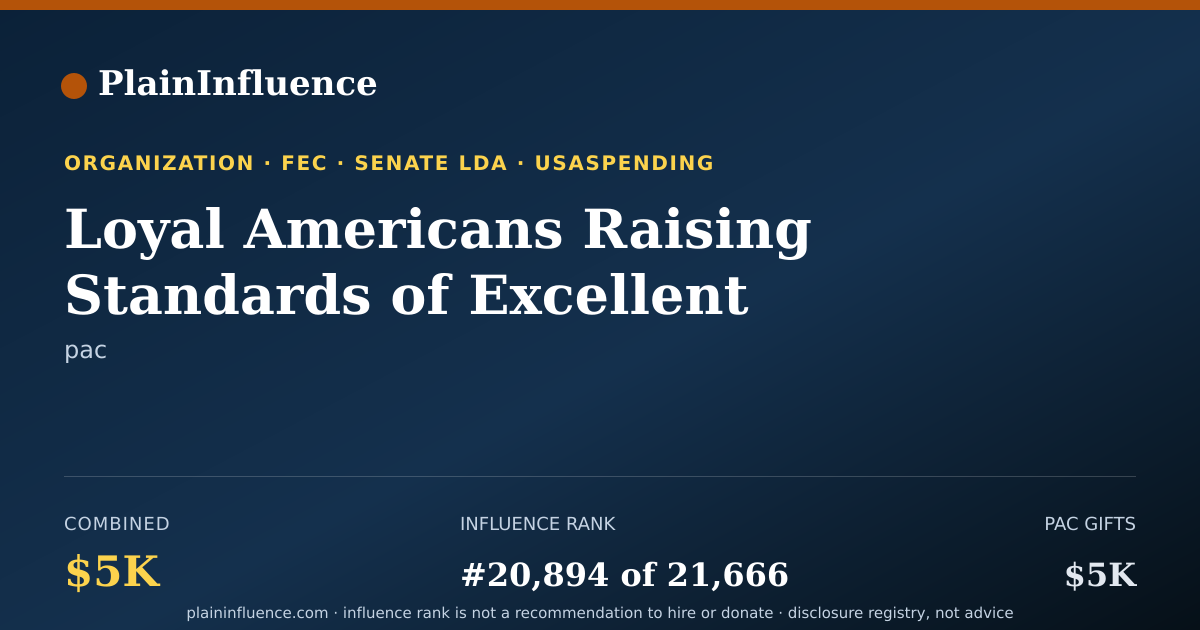 PlainInfluence

ORGANIZATION · FEC · SENATE LDA · USASPENDING

Loyal Americans Raising Standards of Excellent

pac

COMBINED
$5K

INFLUENCE RANK
#20,894 of 21,666

PAC GIFTS
$5K

plaininfluence.com · influence rank is not a recommendation to hire or donate · disclosure registry, not advice